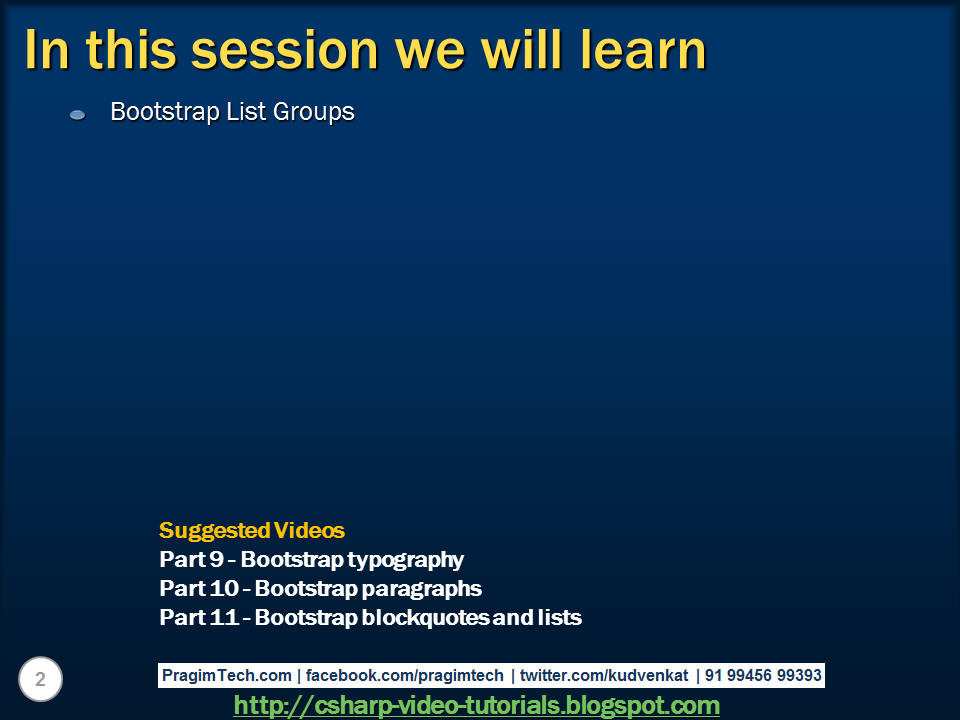 In this session we will learn

Bootstrap List Groups

Suggested Videos
Part 9 – Bootstrap typography
Part 10 – Bootstrap paragraphs
Part 11 – Bootstrap blockquotes and lists

2

PragimTech.com | facebook.com/pragimtech | twitter.com/kudvenkat | 91 99456 99393

http://csharp-video-tutorials.blogspot.com